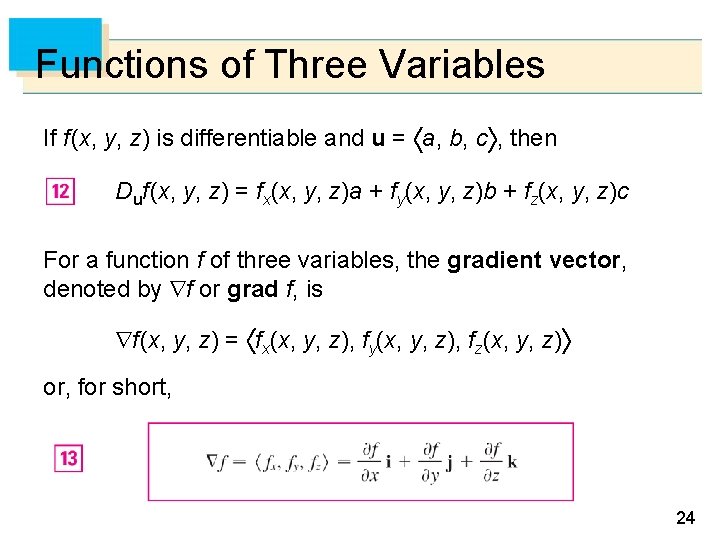 Functions of Three Variables

If $f(x, y, z)$ is differentiable and $\mathbf{u} = \langle a, b, c \rangle$, then

12 $D_{\mathbf{u}}f(x, y, z) = f_x(x, y, z)a + f_y(x, y, z)b + f_z(x, y, z)c$

For a function $f$ of three variables, the **gradient vector**, denoted by $\nabla f$ or **grad** $f$, is

$\nabla f(x, y, z) = \langle f_x(x, y, z), f_y(x, y, z), f_z(x, y, z) \rangle$

or, for short,

13 $\nabla f = \langle f_x, f_y, f_z \rangle = \frac{\partial f}{\partial x}\mathbf{i} + \frac{\partial f}{\partial y}\mathbf{j} + \frac{\partial f}{\partial z}\mathbf{k}$

24